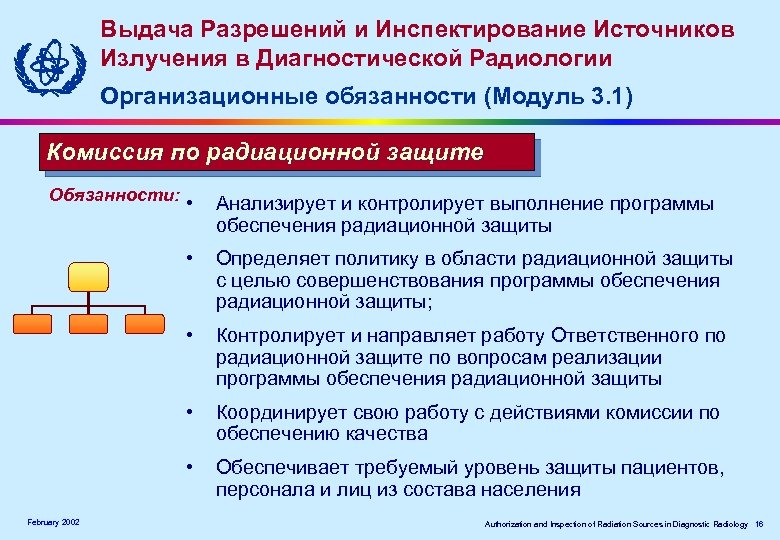 Выдача Разрешений и Инспектирование Источников Излучения в Диагностической Радиологии

Организационные обязанности (Модуль 3.1)

Комиссия по радиационной защите

Обязанности:

• Анализирует и контролирует выполнение программы обеспечения радиационной защиты

• Определяет политику в области радиационной защиты с целью совершенствования программы обеспечения радиационной защиты;

• Контролирует и направляет работу Ответственного по радиационной защите по вопросам реализации программы обеспечения радиационной защиты

• Координирует свою работу с действиями комиссии по обеспечению качества

• Обеспечивает требуемый уровень защиты пациентов, персонала и лиц из состава населения

February 2002

Authorization and Inspection of Radiation Sources in Diagnostic Radiology 16